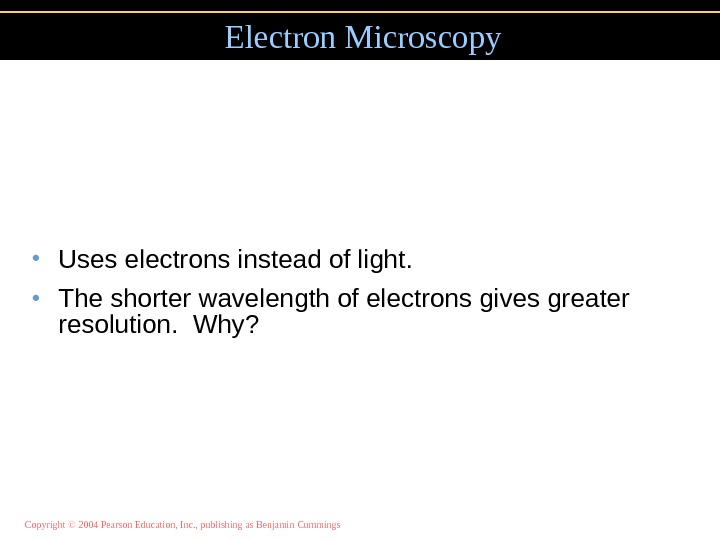 Electron Microscopy

• Uses electrons instead of light.
• The shorter wavelength of electrons gives greater resolution.  Why?

Copyright © 2004 Pearson Education, Inc., publishing as Benjamin Cummings